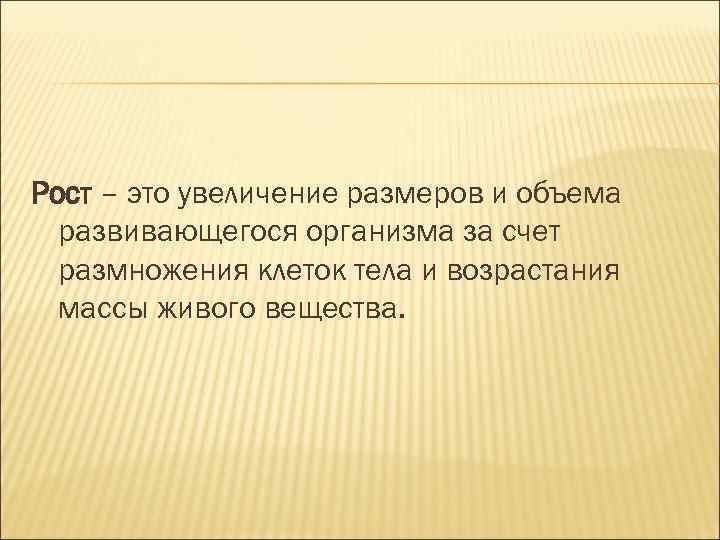 Рост – это увеличение размеров и объема развивающегося организма за счет размножения клеток тела и возрастания массы живого вещества.